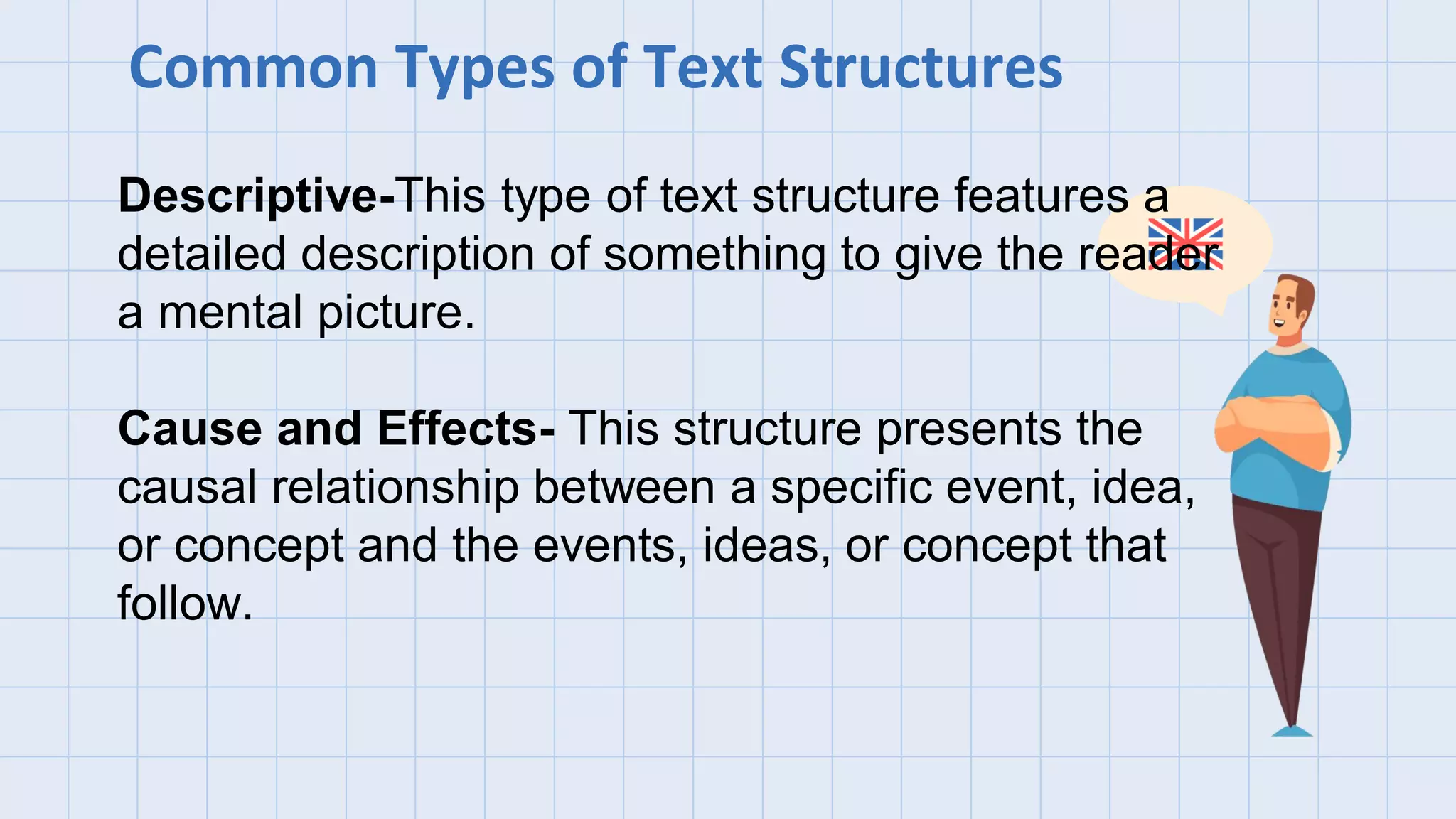 Common Types of Text Structures

Descriptive-This type of text structure features a detailed description of something to give the reader a mental picture.

Cause and Effects- This structure presents the causal relationship between a specific event, idea, or concept and the events, ideas, or concept that follow.